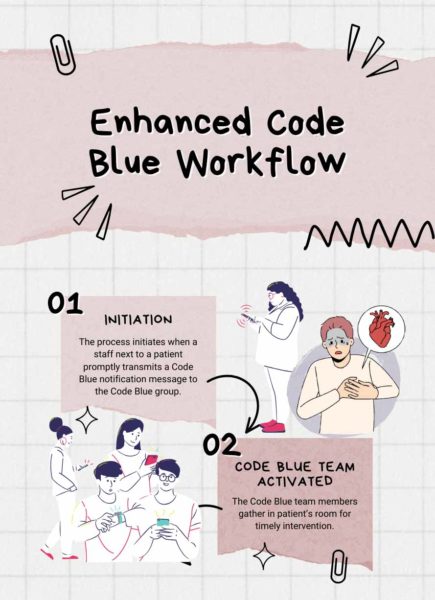 Enhanced Code Blue Workflow

01

INITIATION

The process initiates when a staff next to a patient promptly transmits a Code Blue notification message to the Code Blue group.

02

CODE BLUE TEAM ACTIVATED

The Code Blue team members gather in patient's room for timely intervention.